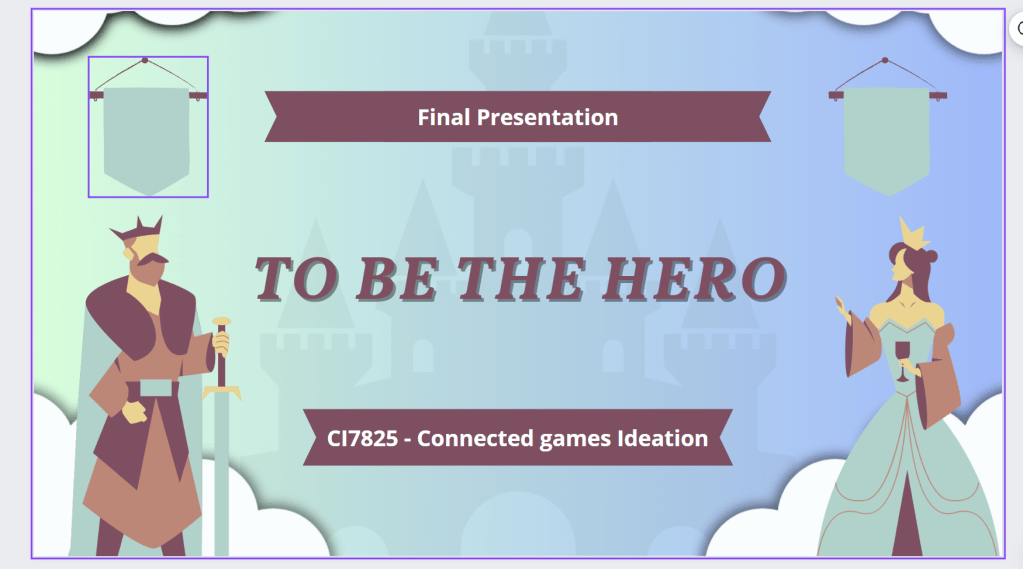 Final Presentation

TO BE THE HERO

CI7825 - Connected games Ideation